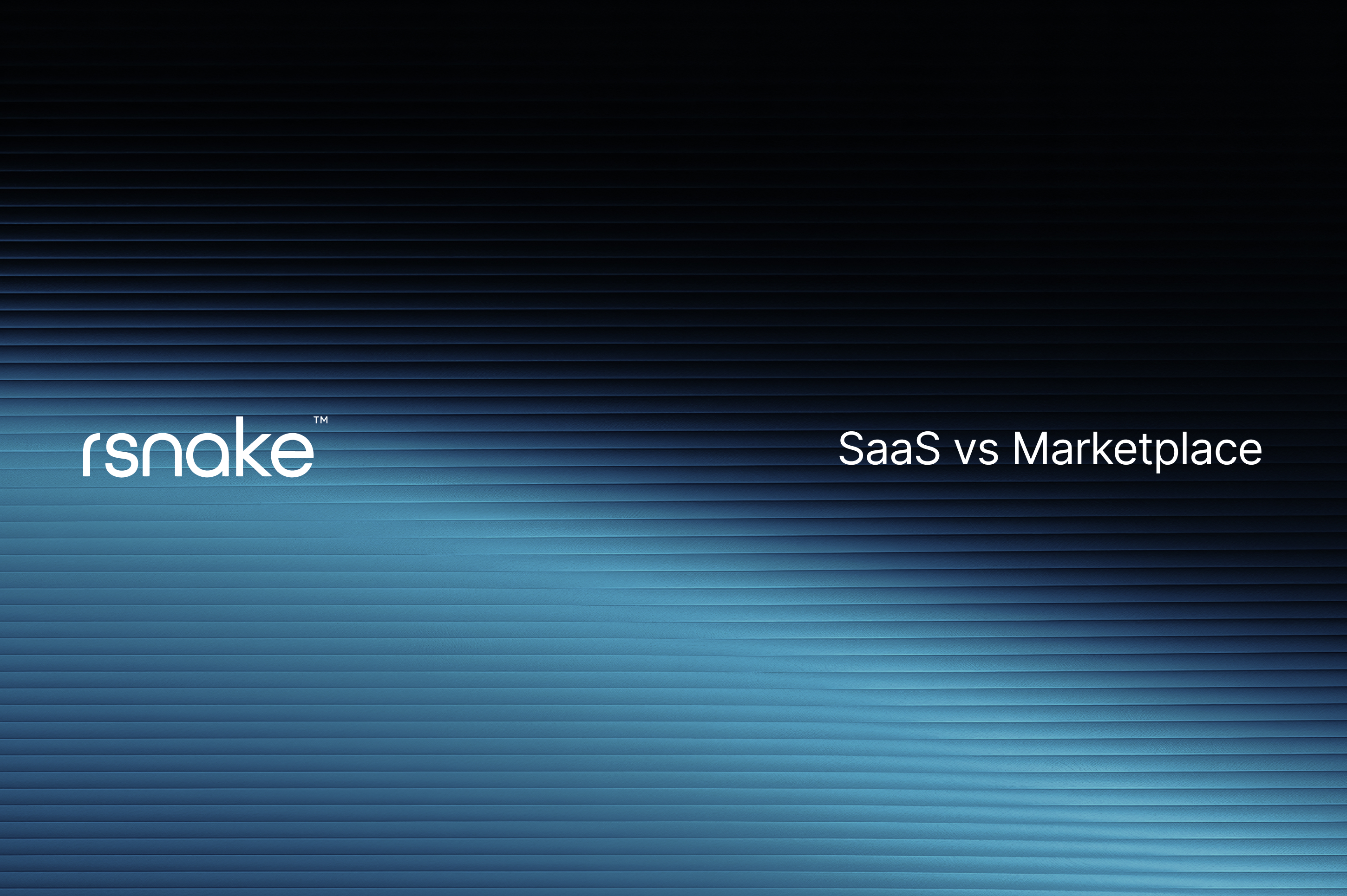 rsnake™

SaaS vs Marketplace